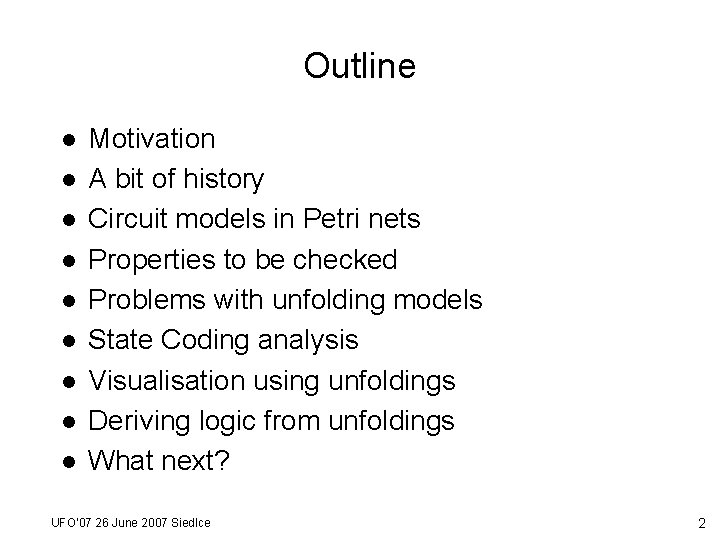 Outline

- Motivation
- A bit of history
- Circuit models in Petri nets
- Properties to be checked
- Problems with unfolding models
- State Coding analysis
- Visualisation using unfoldings
- Deriving logic from unfoldings
- What next?

UFO'07 26 June 2007 Siedlce

2